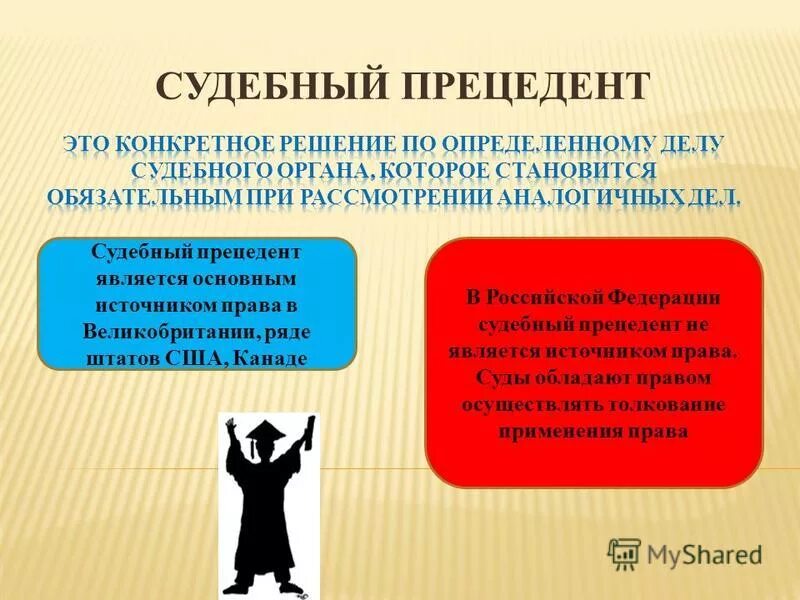 СУДЕБНЫЙ ПРЕЦЕДЕНТ

ЭТО КОНКРЕТНОЕ РЕШЕНИЕ ПО ОПРЕДЕЛЕННОМУ ДЕЛУ СУДЕБНОГО ОРГАНА, КОТОРОЕ СТАНОВИТСЯ ОБЯЗАТЕЛЬНЫМ ПРИ РАССМОТРЕНИИ АНАЛОГИЧНЫХ ДЕЛ.

Судебный прецедент является основным источником права в Великобритании, ряде штатов США, Канаде

В Российской Федерации судебный прецедент не является источником права. Суды обладают правом осуществлять толкование применения права

MyShared